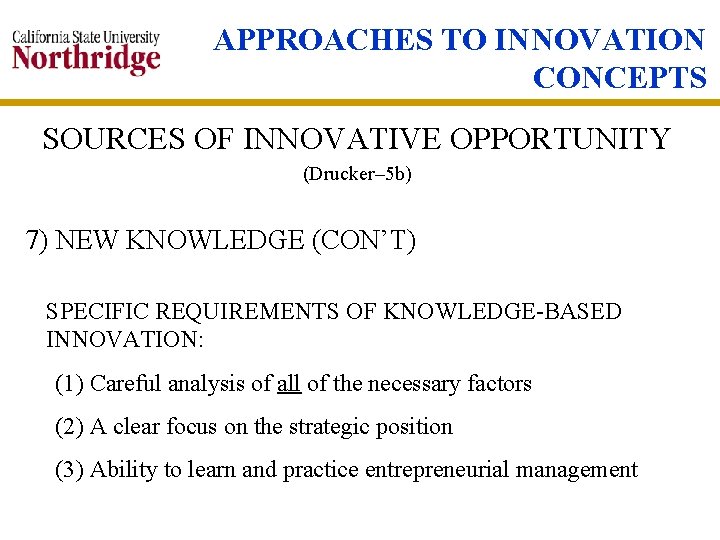 California State University
Northridge

APPROACHES TO INNOVATION CONCEPTS

SOURCES OF INNOVATIVE OPPORTUNITY
(Drucker–5b)

7) NEW KNOWLEDGE (CON'T)

SPECIFIC REQUIREMENTS OF KNOWLEDGE-BASED INNOVATION:

(1) Careful analysis of all of the necessary factors

(2) A clear focus on the strategic position

(3) Ability to learn and practice entrepreneurial management